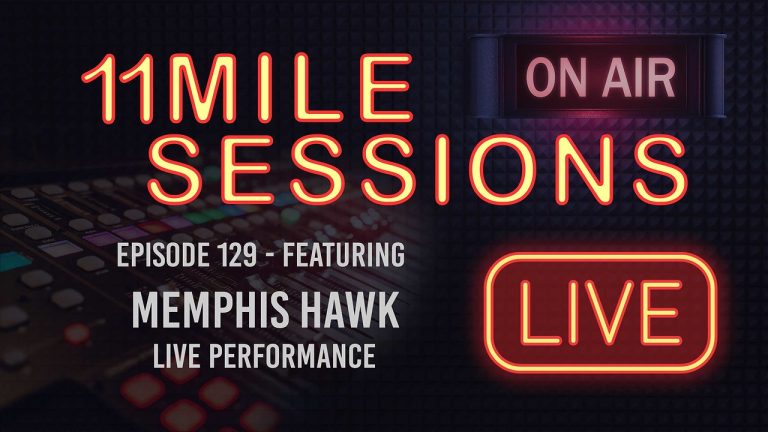 11MILE SESSIONS

ON AIR

EPISODE 129 - FEATURING

MEMPHIS HAWK

LIVE PERFORMANCE

LIVE